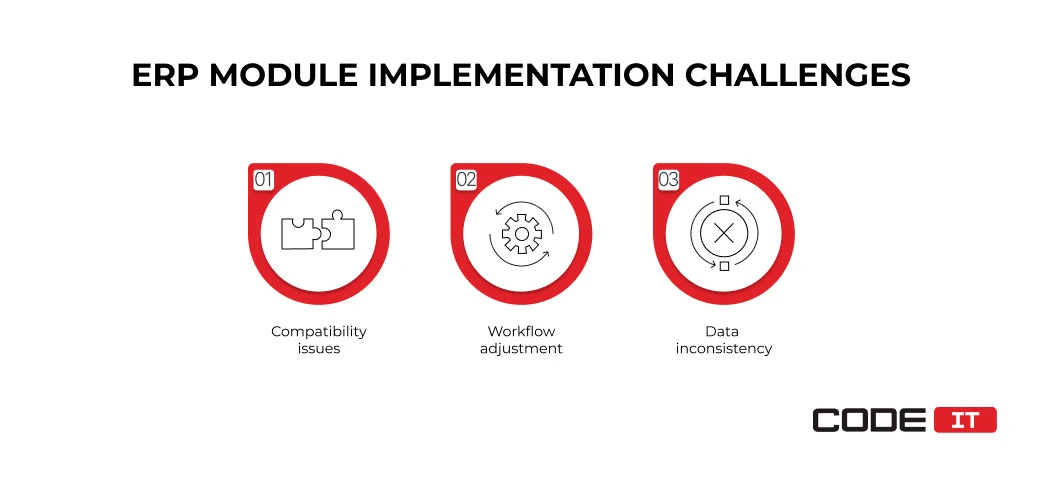 ERP MODULE IMPLEMENTATION CHALLENGES

01

Compatibility issues

02

Workflow adjustment

03

Data inconsistency

CODE IT